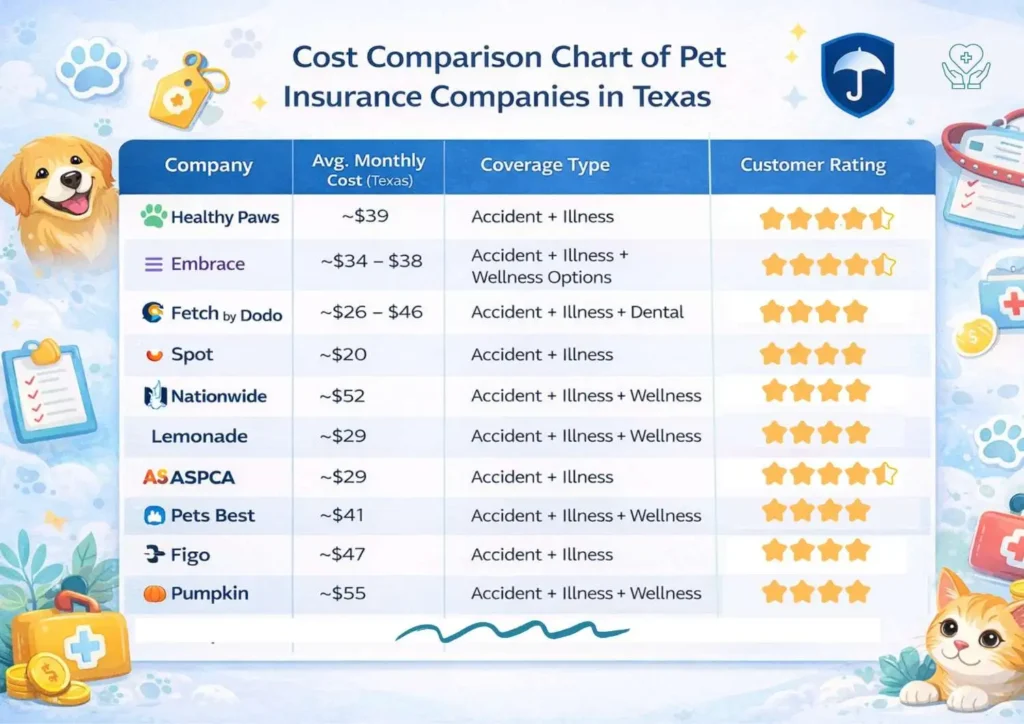 Cost Comparison Chart of Pet Insurance Companies in Texas

| Company | Avg. Monthly Cost (Texas) | Coverage Type | Customer Rating |
|---|---|---|---|
| Healthy Paws | ~$39 | Accident + Illness | |
| Embrace | ~$34 – $38 | Accident + Illness + Wellness Options | |
| Fetch by Dodo | ~$26 – $46 | Accident + Illness + Dental | |
| Spot | ~$20 | Accident + Illness | |
| Nationwide | ~$52 | Accident + Illness + Wellness | |
| Lemonade | ~$29 | Accident + Illness + Wellness | |
| ASPCA | ~$29 | Accident + Illness | |
| Pets Best | ~$41 | Accident + Illness + Wellness | |
| Figo | ~$47 | Accident + Illness | |
| Pumpkin | ~$55 | Accident + Illness + Wellness | |